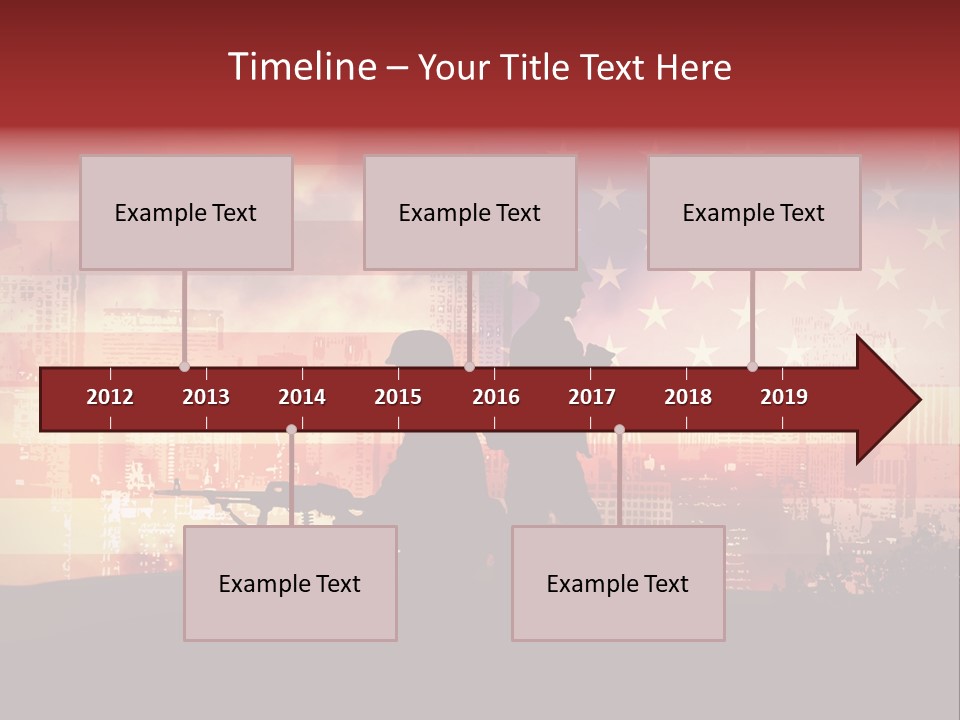 Timeline – Your Title Text Here

Example Text

Example Text

Example Text

2012 2013 2014 2015 2016 2017 2018 2019

Example Text

Example Text